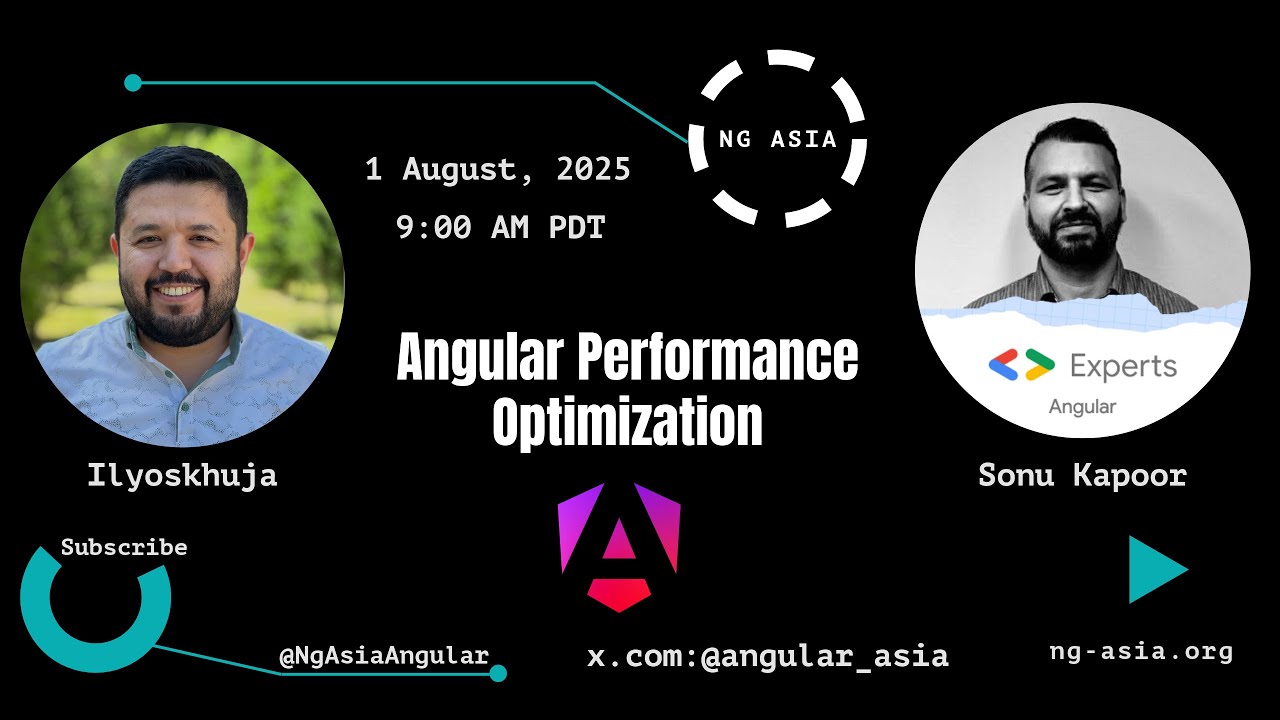 NG ASIA

1 August, 2025
9:00 AM PDT

Angular Performance Optimization

Ilyoskhuja

Experts
Angular

Sonu Kapoor

Subscribe

@NgAsiaAngular

x.com:@angular_asia

ng-asia.org